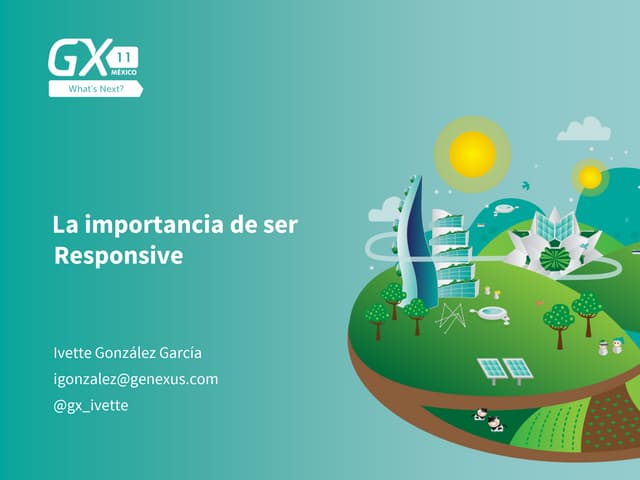 GX 11 MÉXICO
What's Next?

La importancia de ser Responsive

Ivette González García
igonzalez@genexus.com
@gx_ivette